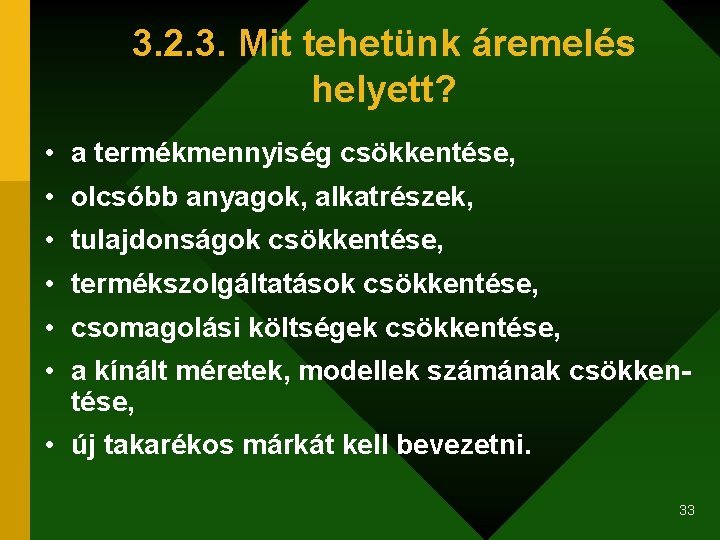 3.2.3. Mit tehetünk áremelés helyett?

• a termékmennyiség csökkentése,
• olcsóbb anyagok, alkatrészek,
• tulajdonságok csökkentése,
• termékszolgáltatások csökkentése,
• csomagolási költségek csökkentése,
• a kínált méretek, modellek számának csökkentése,
• új takarékos márkát kell bevezetni.

33